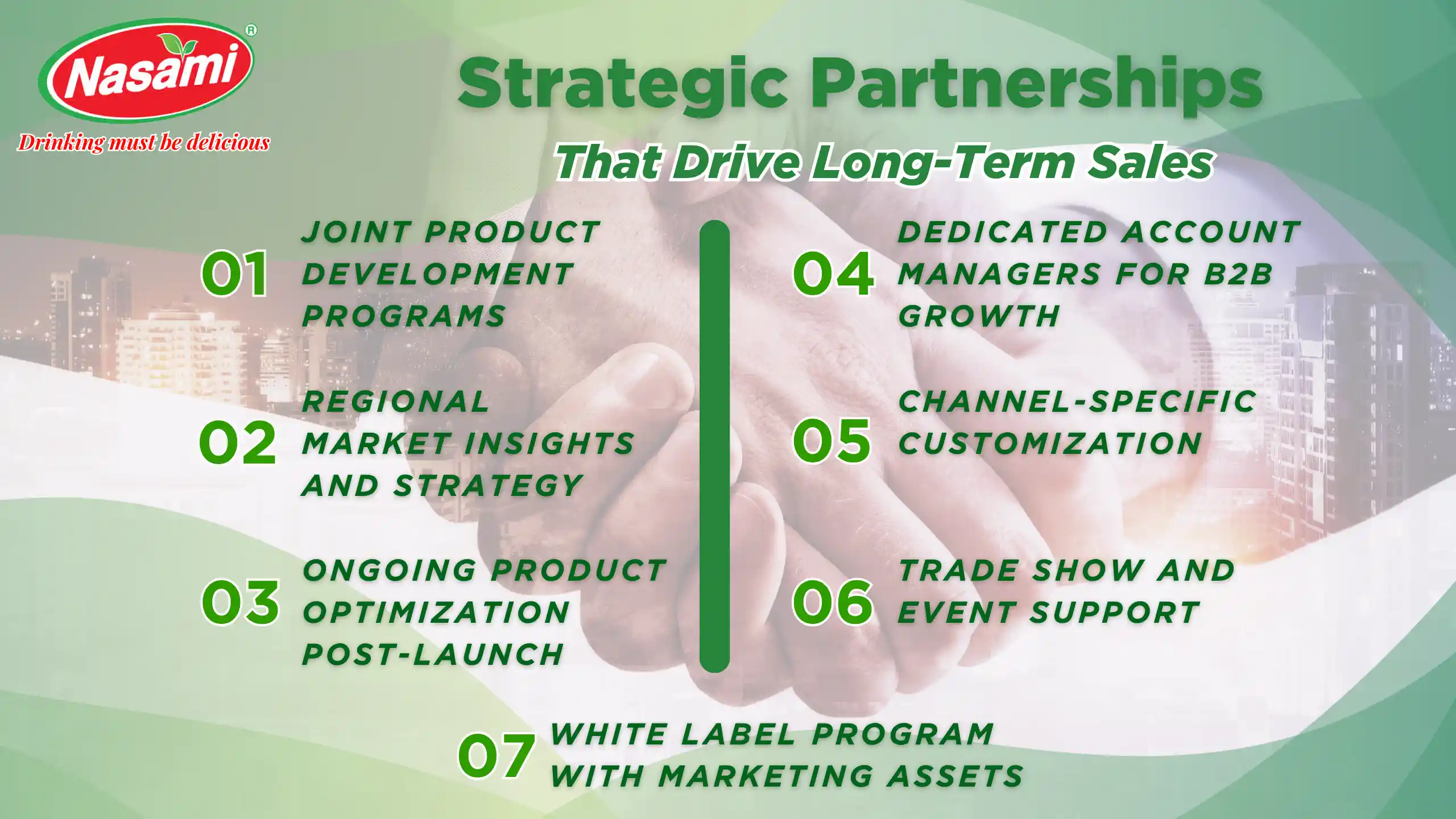 Nasami®

Drinking must be delicious

Strategic Partnerships

That Drive Long-Term Sales

01 JOINT PRODUCT DEVELOPMENT PROGRAMS

02 REGIONAL MARKET INSIGHTS AND STRATEGY

03 ONGOING PRODUCT OPTIMIZATION POST-LAUNCH

04 DEDICATED ACCOUNT MANAGERS FOR B2B GROWTH

05 CHANNEL-SPECIFIC CUSTOMIZATION

06 TRADE SHOW AND EVENT SUPPORT

07 WHITE LABEL PROGRAM WITH MARKETING ASSETS